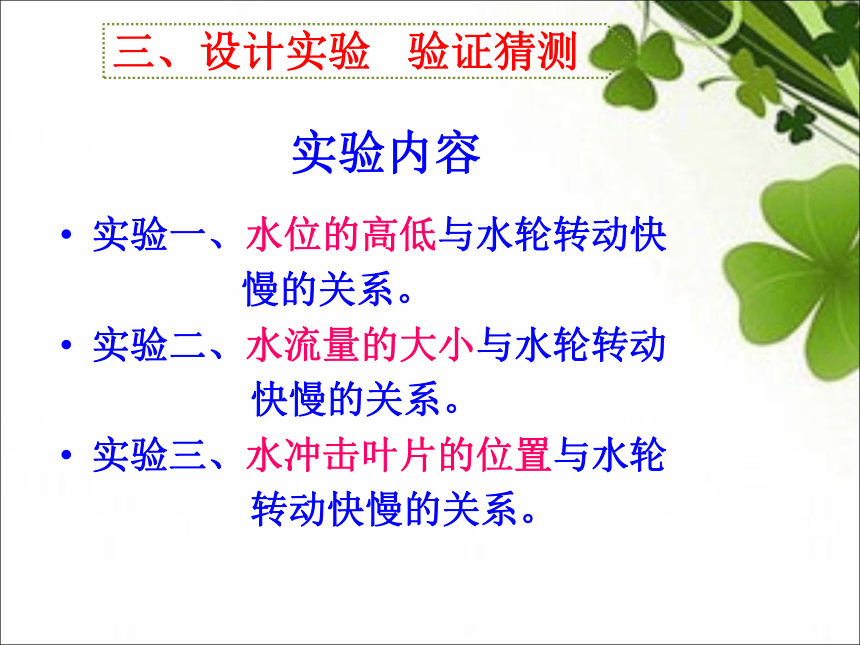 三、设计实验　验证猜测

实验内容

• 实验一、水位的高低与水轮转动快慢的关系。

• 实验二、水流量的大小与水轮转动快慢的关系。

• 实验三、水冲击叶片的位置与水轮转动快慢的关系。